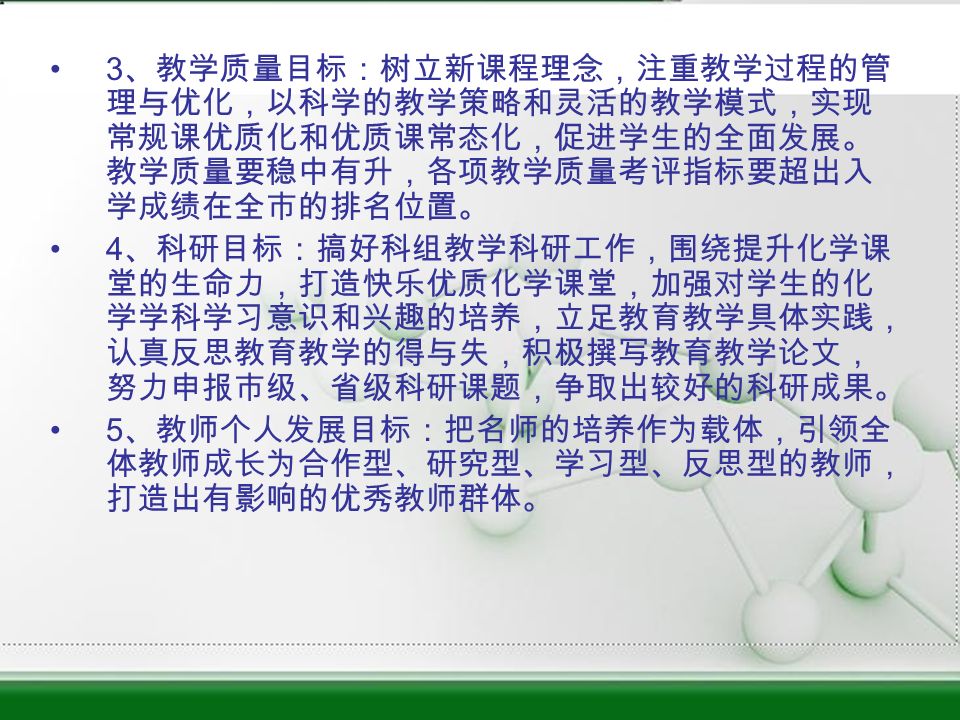 • 3、教学质量目标：树立新课程理念，注重教学过程的管理与优化，以科学的教学策略和灵活的教学模式，实现常规课优质化和优质课常态化，促进学生的全面发展。教学质量要稳中有升，各项教学质量考评指标要超出入学成绩在全市的排名位置。

• 4、科研目标：搞好科组教学科研工作，围绕提升化学课堂的生命力，打造快乐优质化学课堂，加强对学生的化学学科学习意识和兴趣的培养，立足教育教学具体实践，认真反思教育教学的得与失，积极撰写教育教学论文，努力申报市级、省级科研课题，争取出较好的科研成果。

• 5、教师个人发展目标：把名师的培养作为载体，引领全体教师成长为合作型、研究型、学习型、反思型的教师，打造出有影响的优秀教师群体。